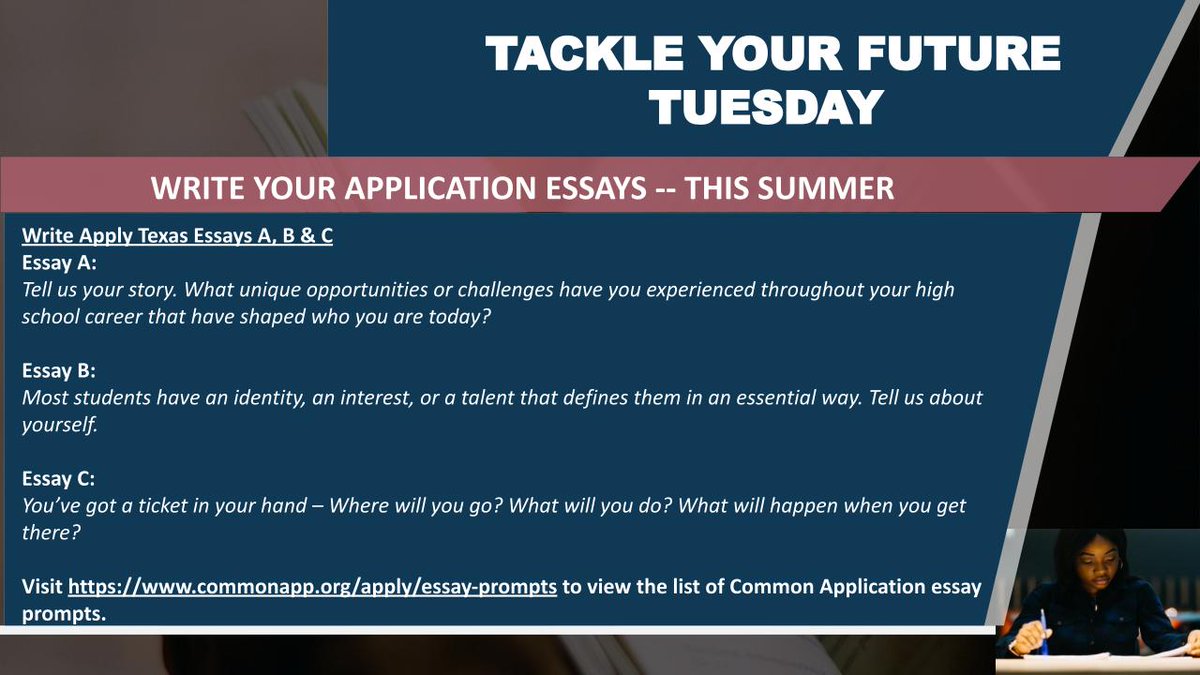 TACKLE YOUR FUTURE TUESDAY

WRITE YOUR APPLICATION ESSAYS -- THIS SUMMER

Write Apply Texas Essays A, B & C
Essay A:
Tell us your story. What unique opportunities or challenges have you experienced throughout your high school career that have shaped who you are today?

Essay B:
Most students have an identity, an interest, or a talent that defines them in an essential way. Tell us about yourself.

Essay C:
You've got a ticket in your hand – Where will you go? What will you do? What will happen when you get there?

Visit https://www.commonapp.org/apply/essay-prompts to view the list of Common Application essay prompts.